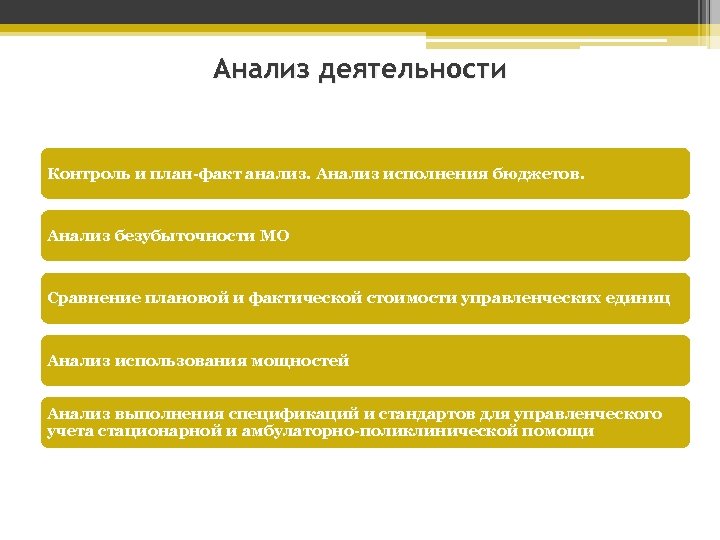 Анализ деятельности

Контроль и план-факт анализ. Анализ исполнения бюджетов.

Анализ безубыточности МО

Сравнение плановой и фактической стоимости управленческих единиц

Анализ использования мощностей

Анализ выполнения спецификаций и стандартов для управленческого учета стационарной и амбулаторно-поликлинической помощи